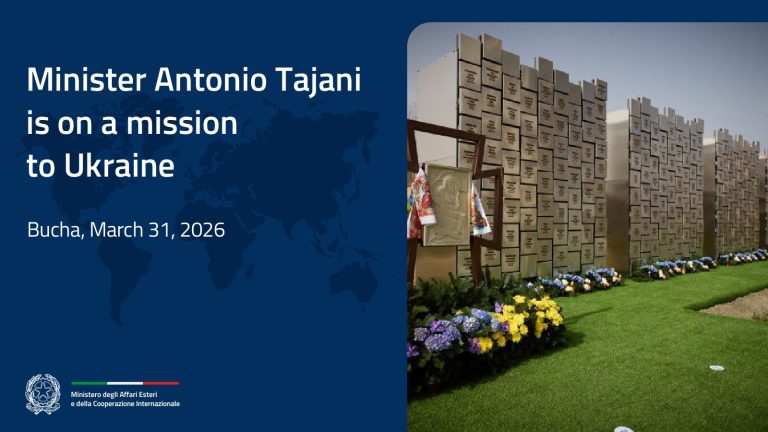 Minister Antonio Tajani is on a mission to Ukraine

Bucha, March 31, 2026

Ministero degli Affari Esteri e della Cooperazione Internazionale